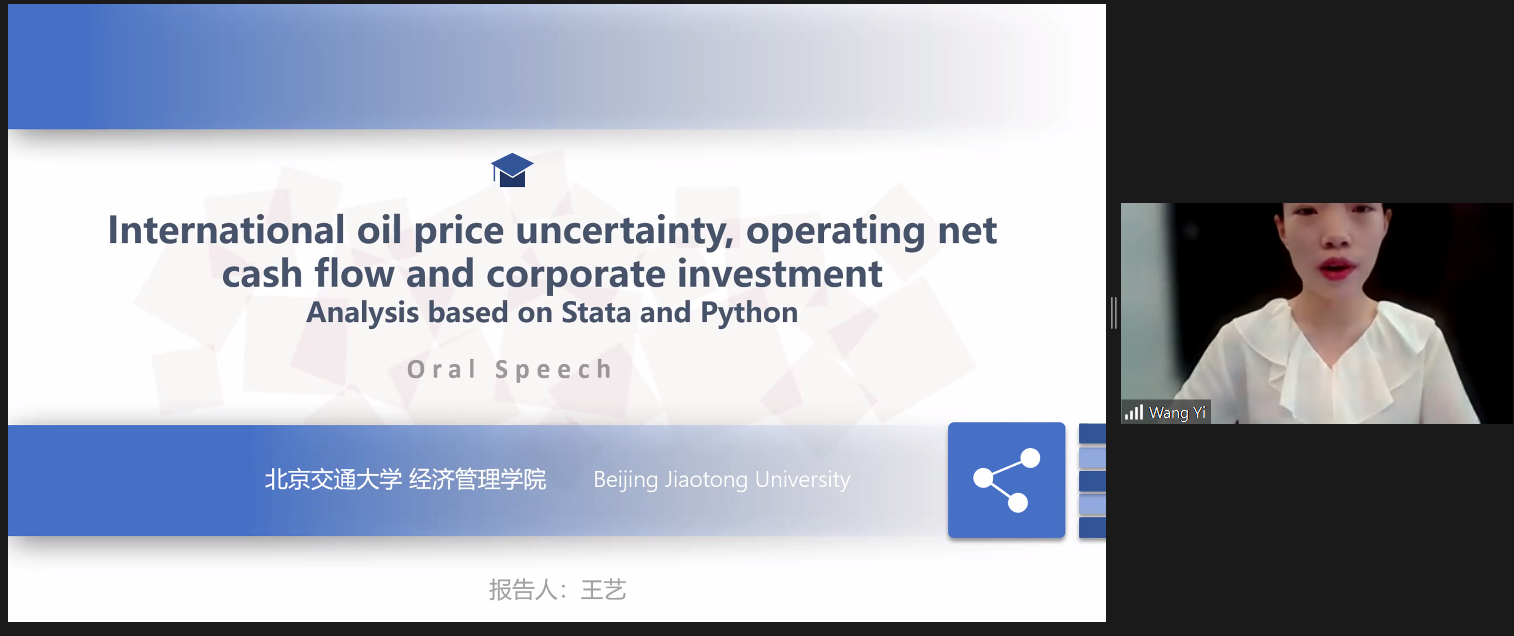 International oil price uncertainty, operating net cash flow and corporate investment
Analysis based on Stata and Python

Oral Speech

北京交通大学 经济管理学院 Beijing Jiaotong University

报告人：王艺

Wang Yi